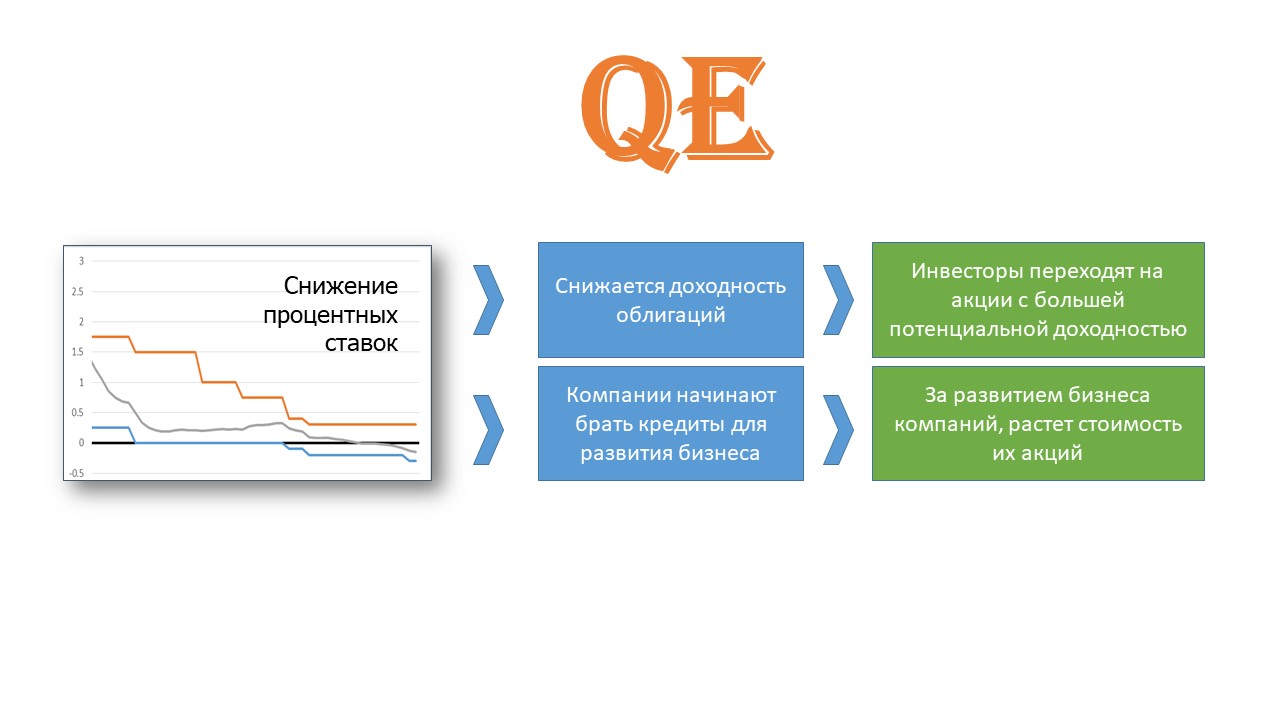 QE

3
2.5
2
1.5
1
0.5
0
-0.5

Снижение процентных ставок

Снижается доходность облигаций

Инвесторы переходят на акции с большей потенциальной доходностью

Компании начинают брать кредиты для развития бизнеса

За развитием бизнеса компаний, растет стоимость их акций